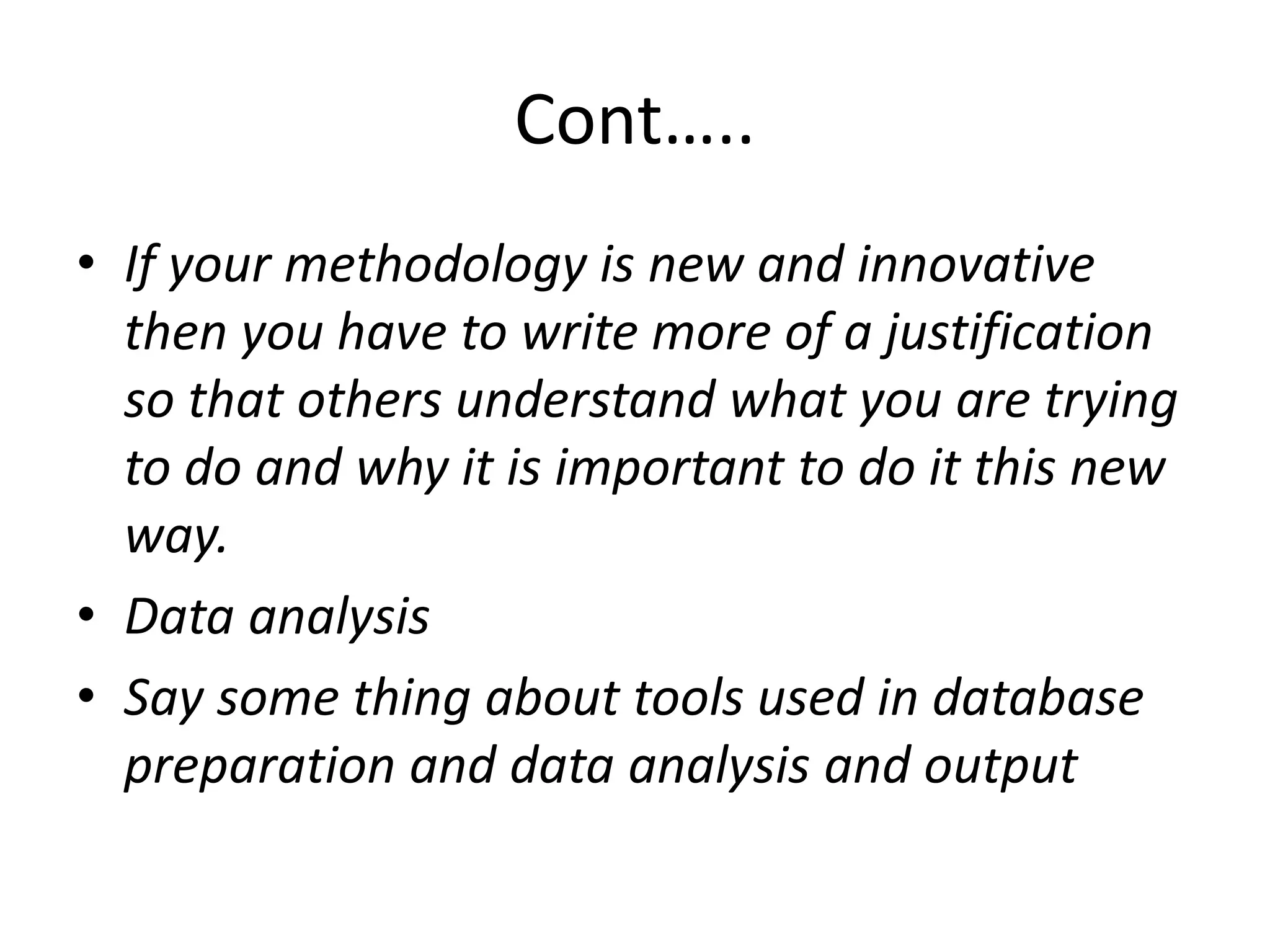 Cont…..

• If your methodology is new and innovative then you have to write more of a justification so that others understand what you are trying to do and why it is important to do it this new way.
• Data analysis
• Say some thing about tools used in database preparation and data analysis and output